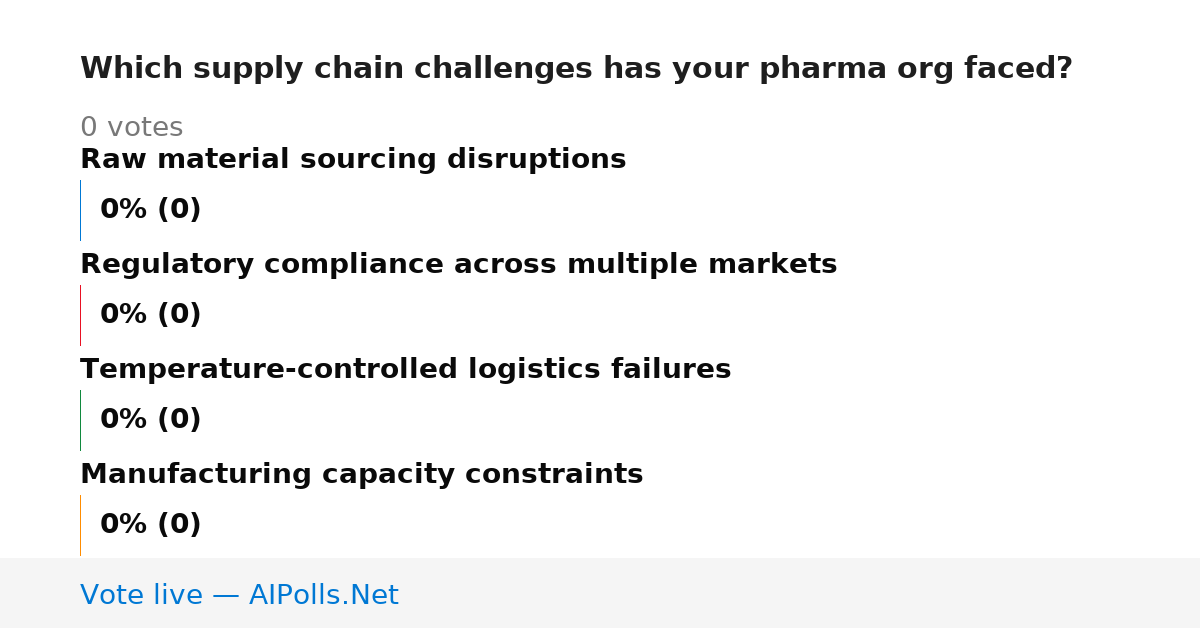 Which supply chain challenges has your pharma org faced?

0 votes

Raw material sourcing disruptions

0% (0)

Regulatory compliance across multiple markets

0% (0)

Temperature-controlled logistics failures

0% (0)

Manufacturing capacity constraints

0% (0)

Vote live — AIPolls.Net